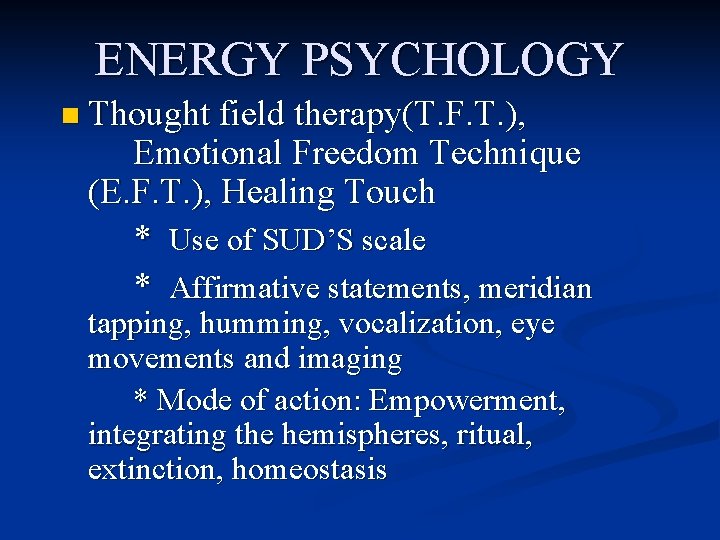 ENERGY PSYCHOLOGY

Thought field therapy(T.F.T.), Emotional Freedom Technique (E.F.T.), Healing Touch

* Use of SUD'S scale

* Affirmative statements, meridian tapping, humming, vocalization, eye movements and imaging

* Mode of action: Empowerment, integrating the hemispheres, ritual, extinction, homeostasis